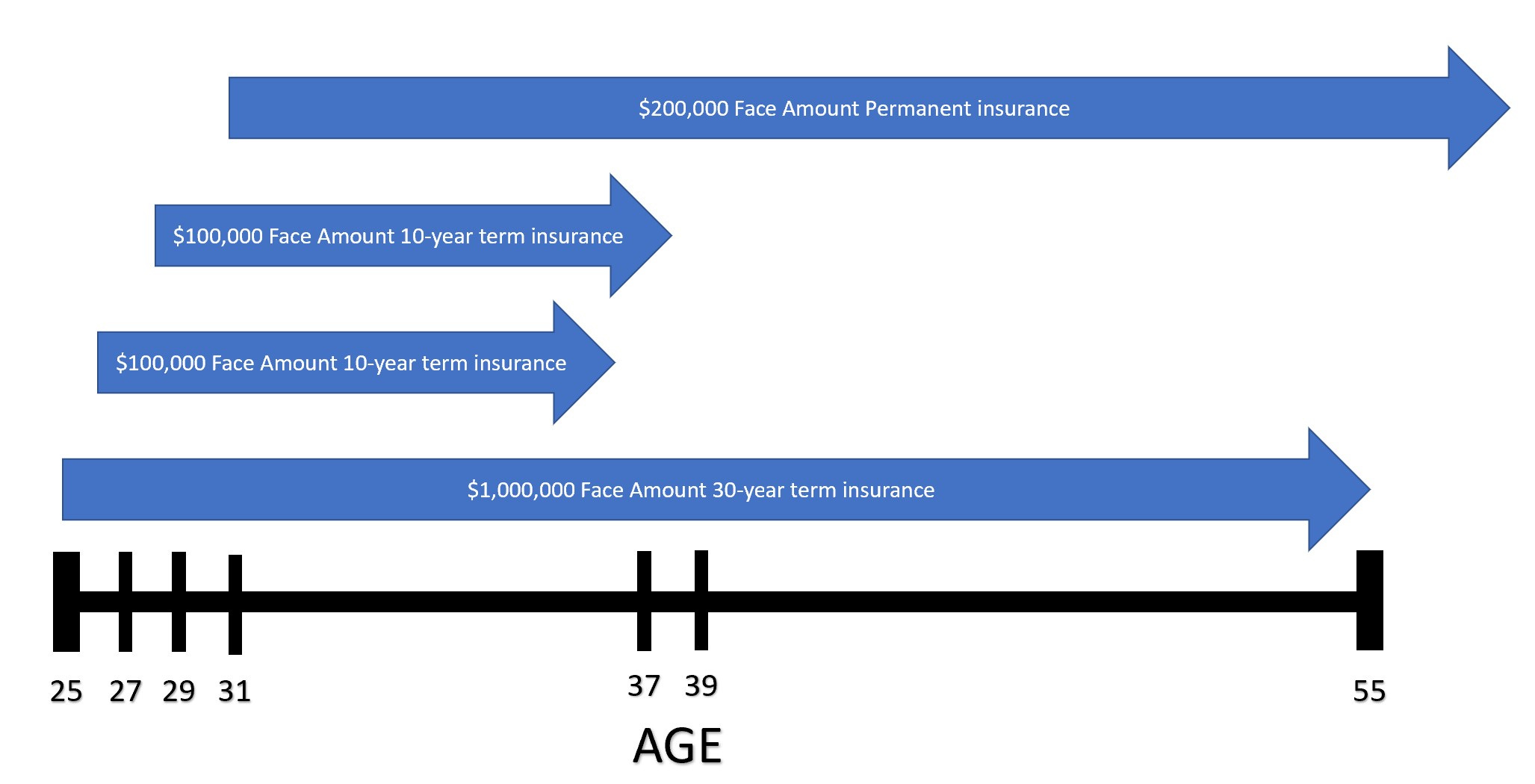 \$200,000 Face Amount Permanent insurance

\$100,000 Face Amount 10-year term insurance

\$100,000 Face Amount 10-year term insurance

\$1,000,000 Face Amount 30-year term insurance

25 27 29 31 37 39 55

AGE